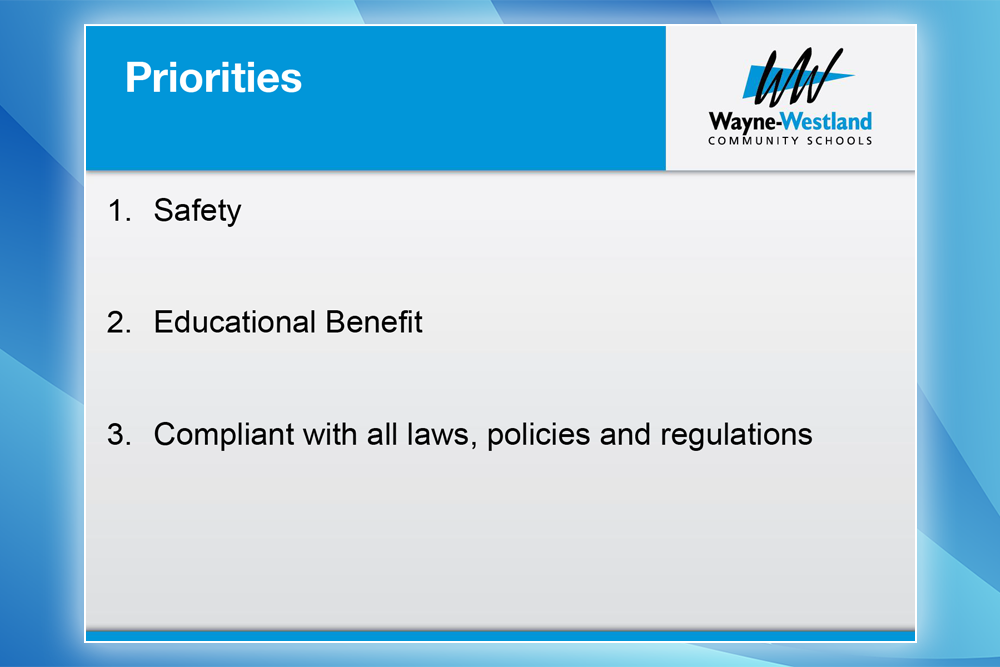 Priorities

WW
Wayne-Westland
COMMUNITY SCHOOLS

1. Safety

2. Educational Benefit

3. Compliant with all laws, policies and regulations